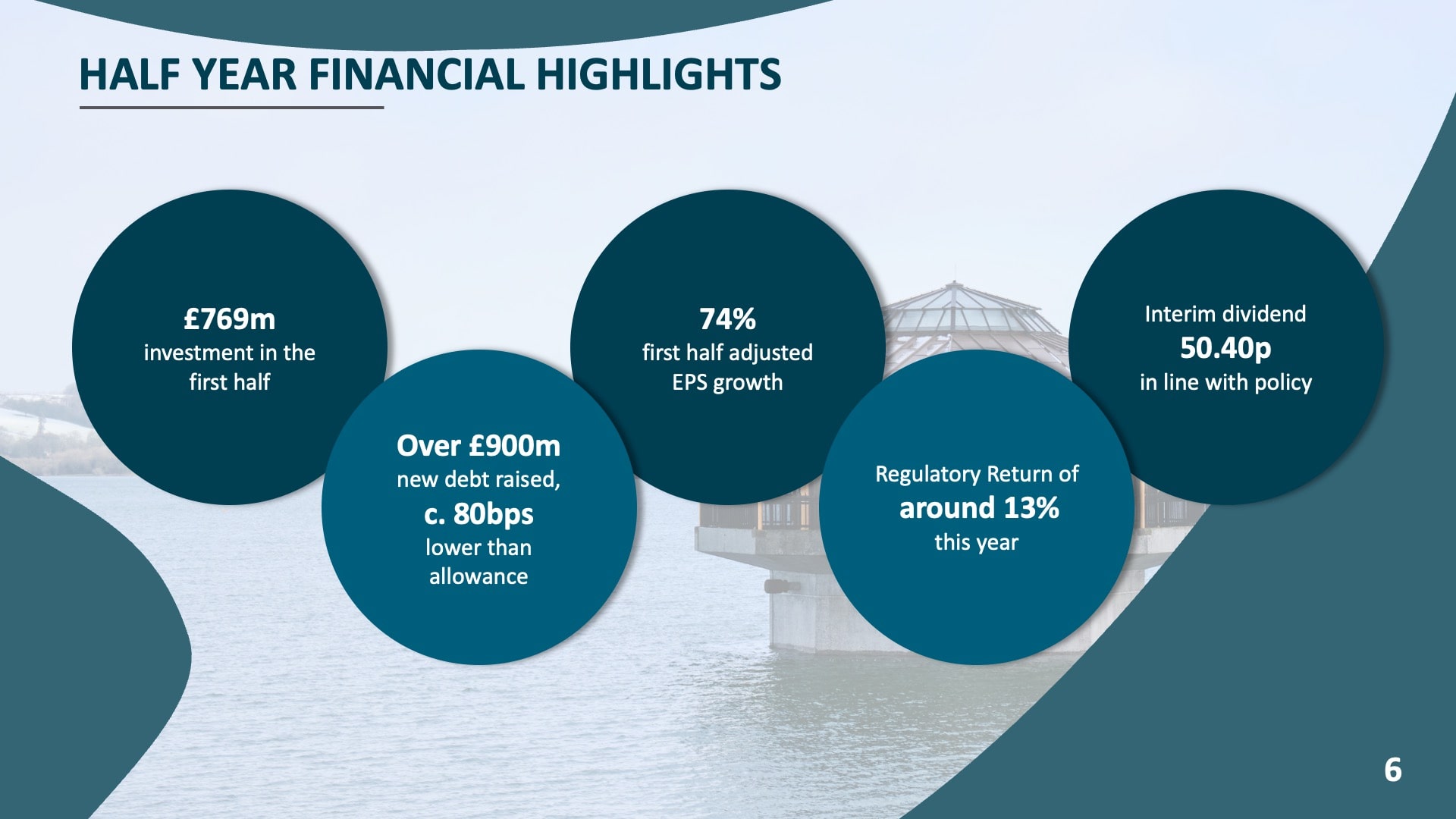 HALF YEAR FINANCIAL HIGHLIGHTS

£769m
investment in the first half

Over £900m
new debt raised,
c. 80bps
lower than allowance

74%
first half adjusted EPS growth

Regulatory Return of
around 13%
this year

Interim dividend
50.40p
in line with policy

6